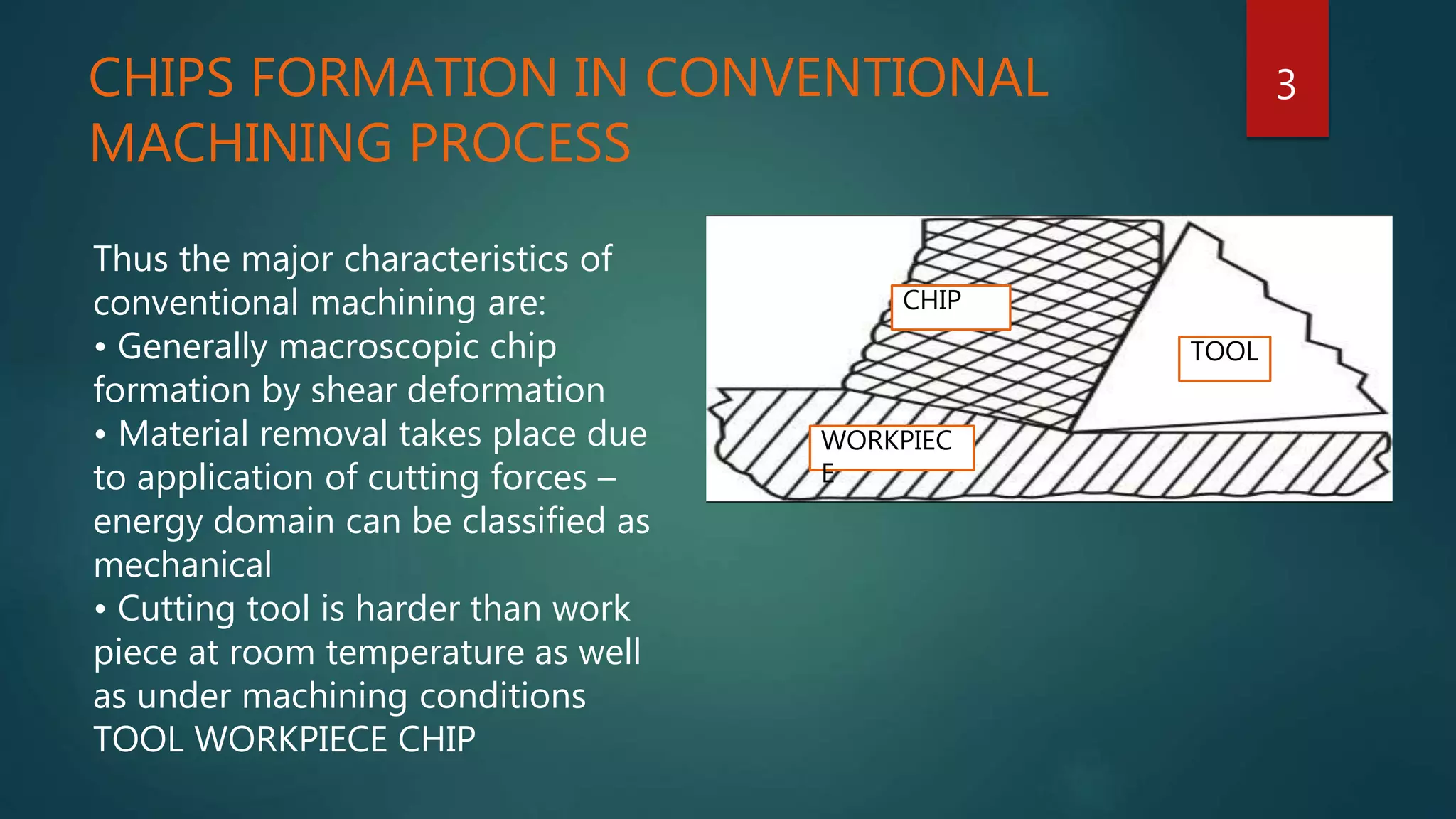 CHIPS FORMATION IN CONVENTIONAL MACHINING PROCESS

3

Thus the major characteristics of conventional machining are:
• Generally macroscopic chip formation by shear deformation
• Material removal takes place due to application of cutting forces – energy domain can be classified as mechanical
• Cutting tool is harder than work piece at room temperature as well as under machining conditions
TOOL WORKPIECE CHIP

CHIP

TOOL

WORKPIEC
E